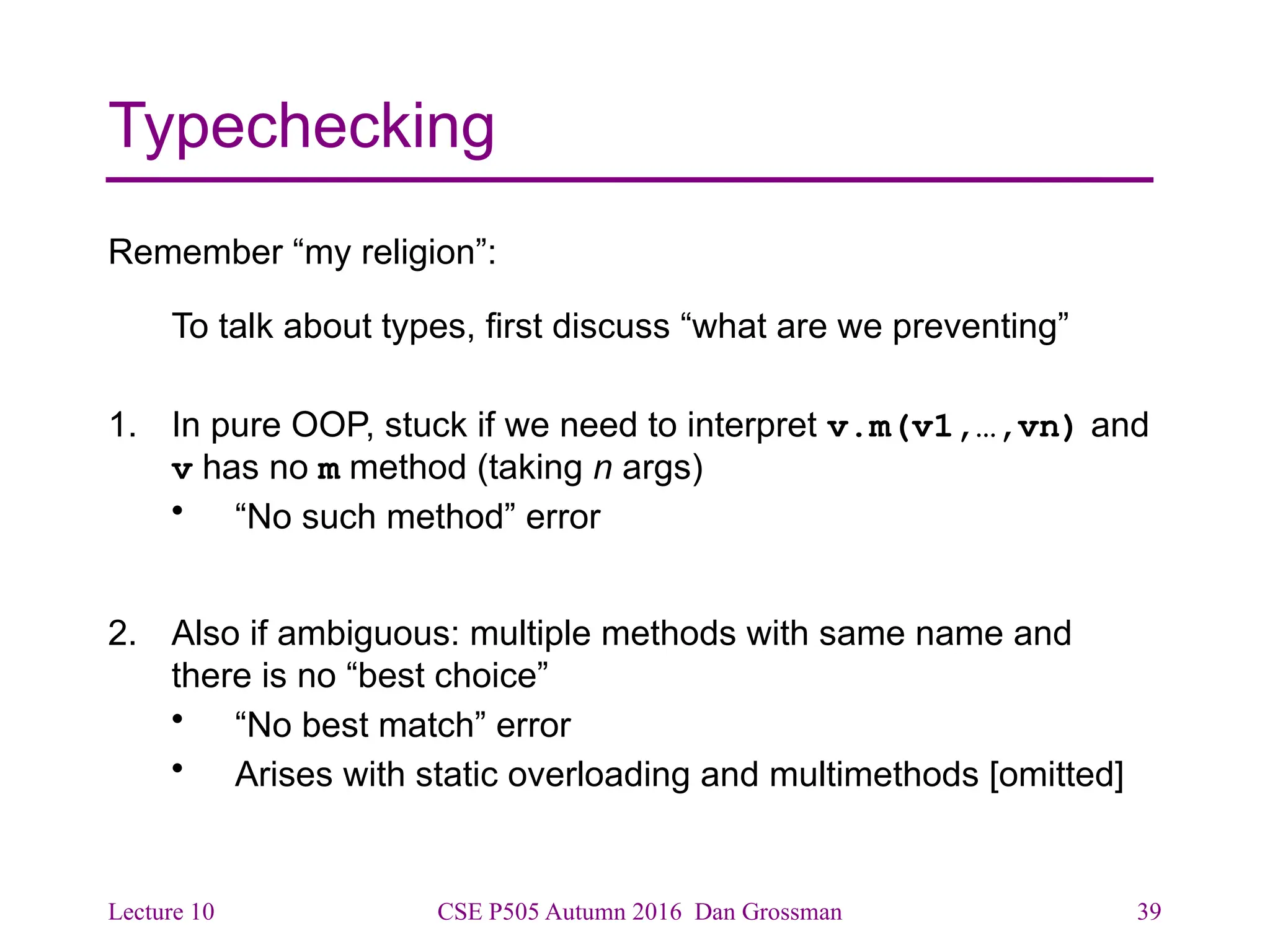 Typechecking

Remember “my religion”:

To talk about types, first discuss “what are we preventing”

1. In pure OOP, stuck if we need to interpret v.m(v1,…,vn) and v has no m method (taking n args)
• “No such method” error

2. Also if ambiguous: multiple methods with same name and there is no “best choice”
• “No best match” error
• Arises with static overloading and multimethods [omitted]

Lecture 10 CSE P505 Autumn 2016 Dan Grossman 39